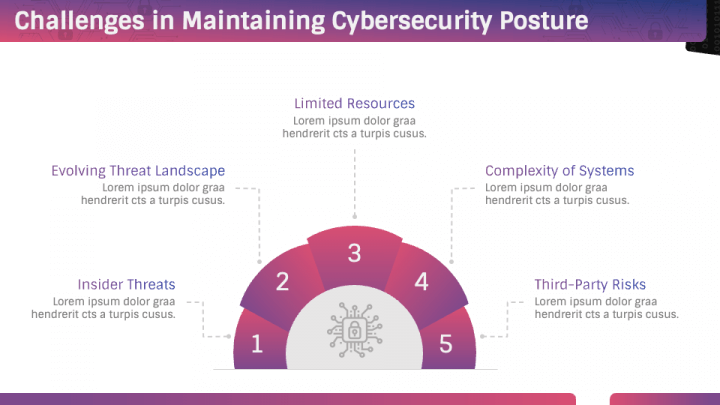 Challenges in Maintaining Cybersecurity Posture

Limited Resources
Lorem ipsum dolor graa hendrerit cts a turpis cusus.

Evolving Threat Landscape
Lorem ipsum dolor graa hendrerit cts a turpis cusus.

Complexity of Systems
Lorem ipsum dolor graa hendrerit cts a turpis cusus.

Insider Threats
Lorem ipsum dolor graa hendrerit cts a turpis cusus.

Third-Party Risks
Lorem ipsum dolor graa hendrerit cts a turpis cusus.

1
2
3
4
5